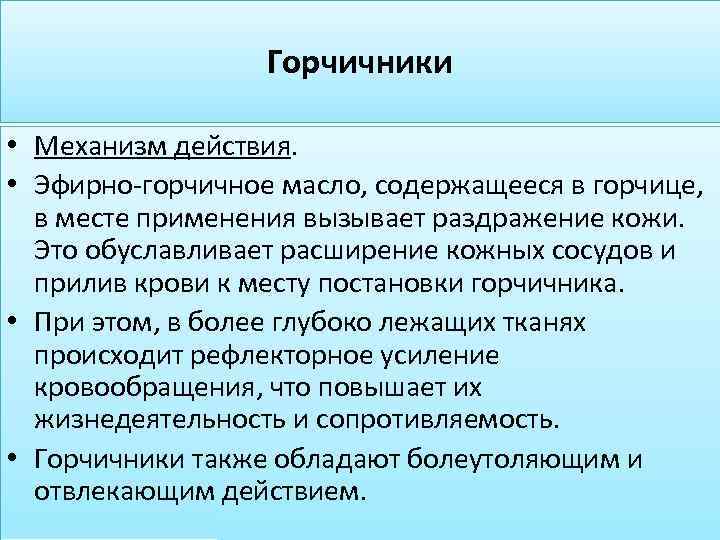 Горчичники

• Механизм действия.
• Эфирно-горчичное масло, содержащееся в горчице, в месте применения вызывает раздражение кожи. Это обуславливает расширение кожных сосудов и прилив крови к месту постановки горчичника.
• При этом, в более глубоко лежащих тканях происходит рефлекторное усиление кровообращения, что повышает их жизнедеятельность и сопротивляемость.
• Горчичники также обладают болеутоляющим и отвлекающим действием.